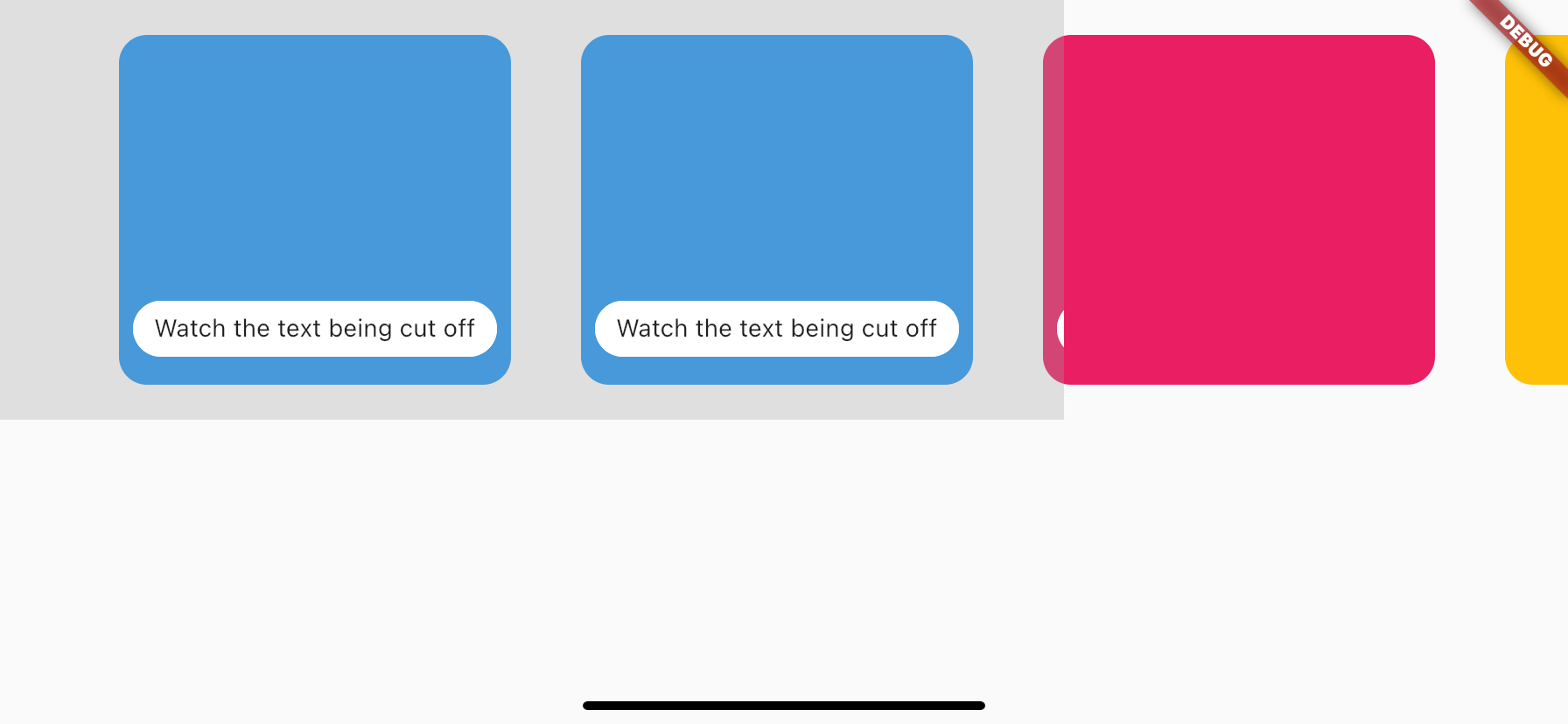 Watch the text being cut off

Watch the text being cut off

DEBUG